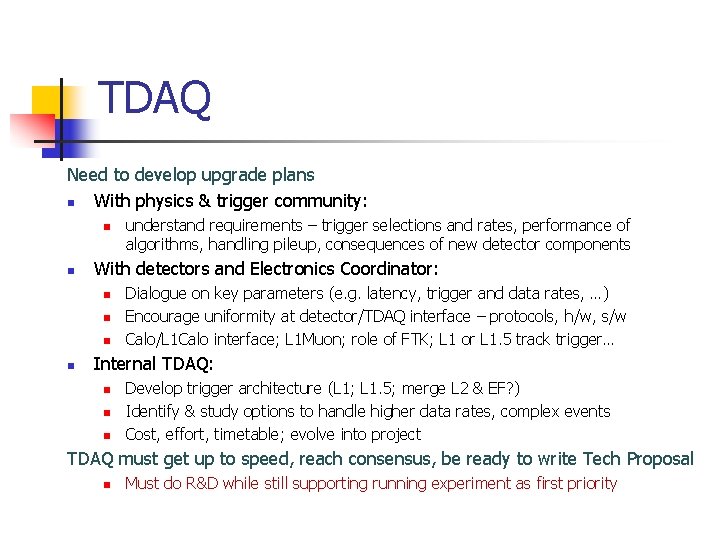 TDAQ

Need to develop upgrade plans

- With physics & trigger community:
  - understand requirements – trigger selections and rates, performance of algorithms, handling pileup, consequences of new detector components
- With detectors and Electronics Coordinator:
  - Dialogue on key parameters (e.g. latency, trigger and data rates, …)
  - Encourage uniformity at detector/TDAQ interface – protocols, h/w, s/w
  - Calo/L1Calo interface; L1Muon; role of FTK; L1 or L1.5 track trigger…
- Internal TDAQ:
  - Develop trigger architecture (L1; L1.5; merge L2 & EF?)
  - Identify & study options to handle higher data rates, complex events
  - Cost, effort, timetable; evolve into project

TDAQ must get up to speed, reach consensus, be ready to write Tech Proposal

- Must do R&D while still supporting running experiment as first priority